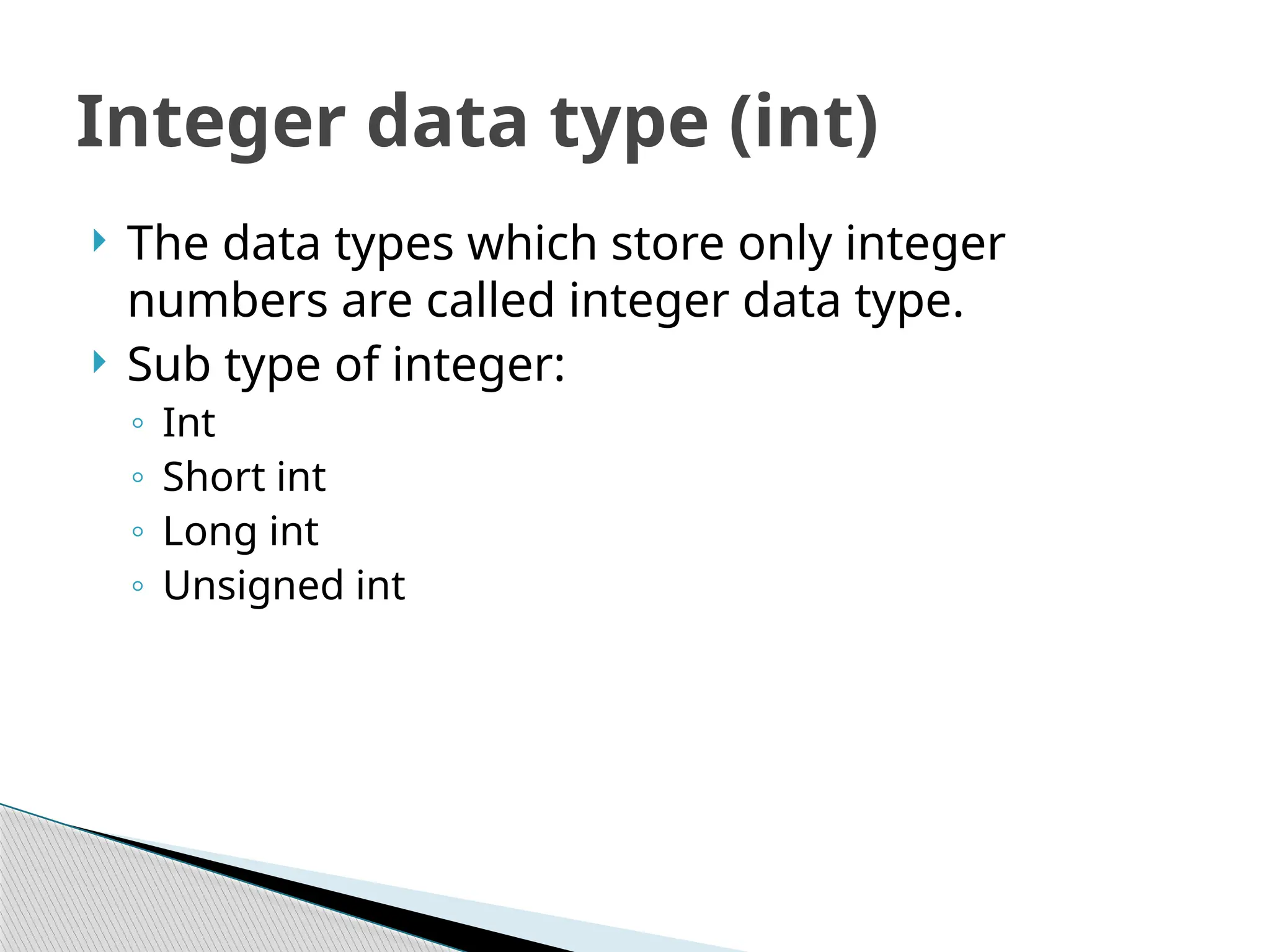 Integer data type (int)

The data types which store only integer numbers are called integer data type.

Sub type of integer:

Int

Short int

Long int

Unsigned int